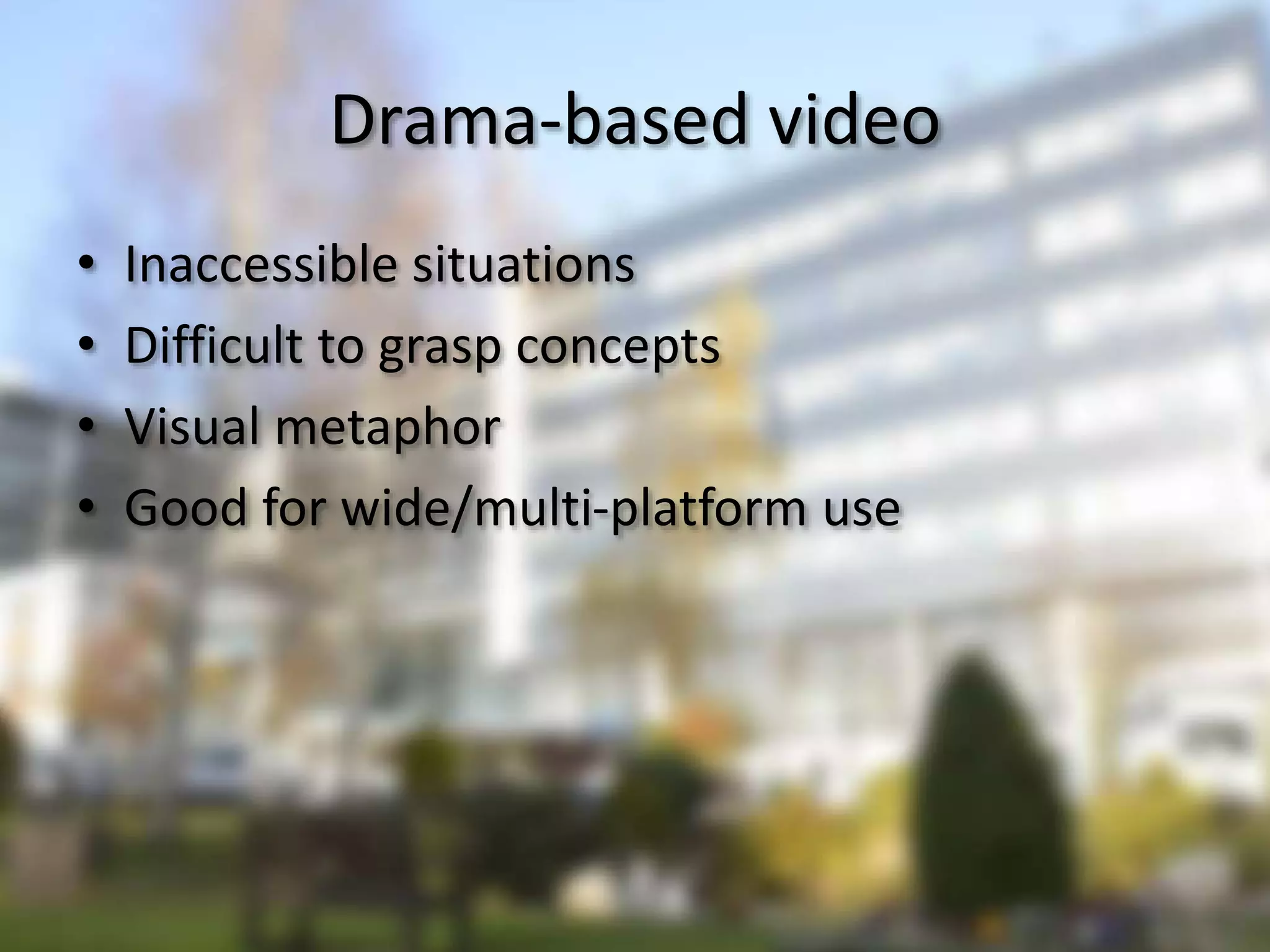 Drama-based video

• Inaccessible situations
• Difficult to grasp concepts
• Visual metaphor
• Good for wide/multi-platform use